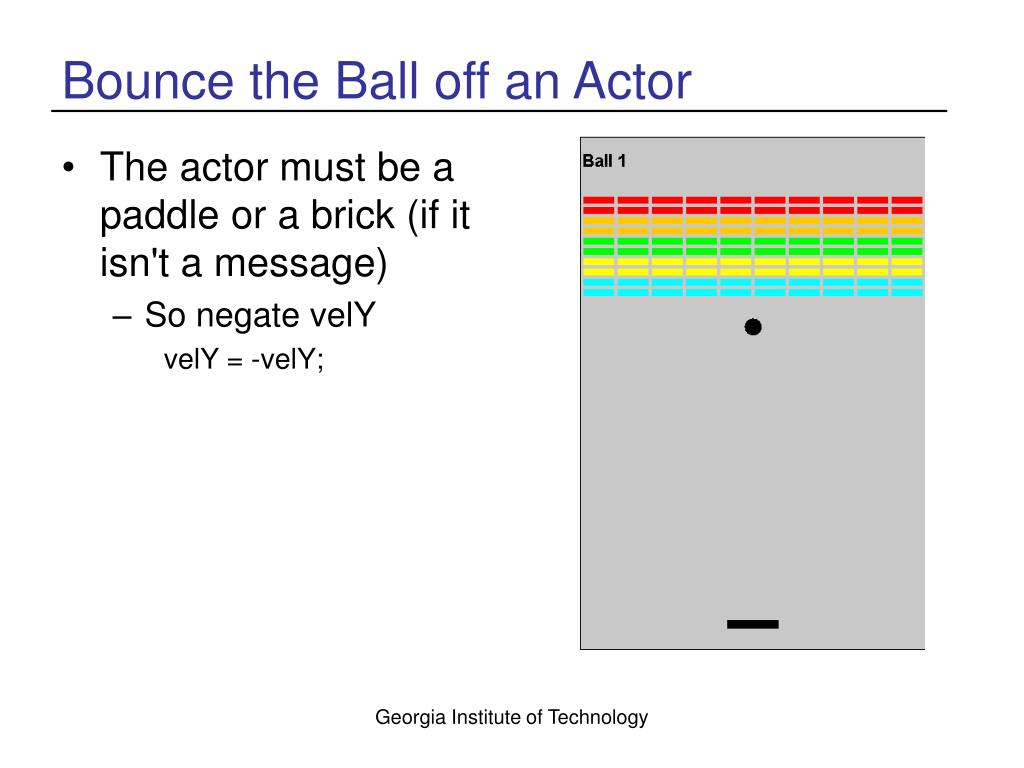 Bounce the Ball off an Actor

• The actor must be a paddle or a brick (if it isn't a message)
– So negate velY
velY = -velY;

Ball 1

Georgia Institute of Technology